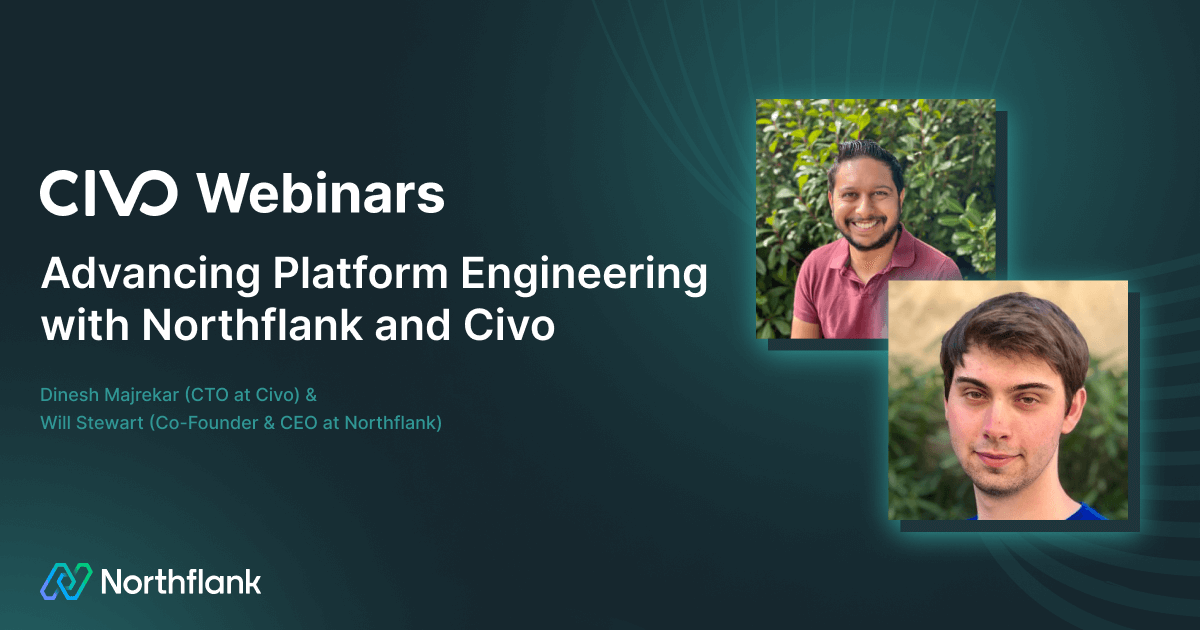 CIVO Webinars

Advancing Platform Engineering with Northflank and Civo

Dinesh Majrekar (CTO at Civo) &
Will Stewart (Co-Founder & CEO at Northflank)

Northflank